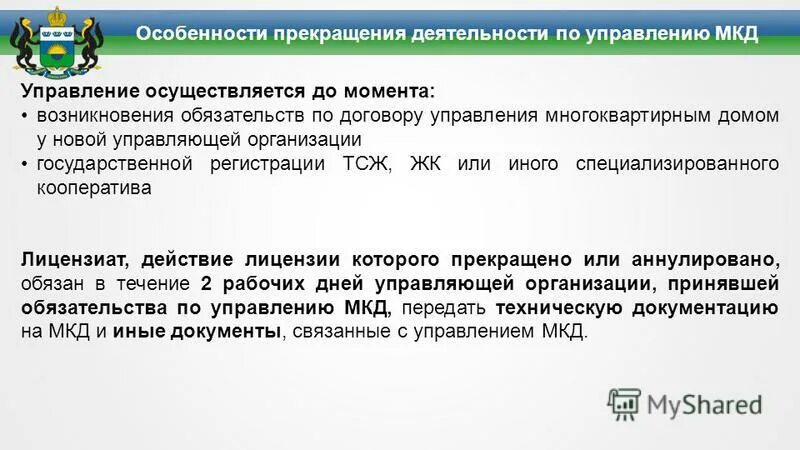 Особенности прекращения деятельности по управлению МКД

Управление осуществляется до момента:
• возникновения обязательств по договору управления многоквартирным домом у новой управляющей организации
• государственной регистрации ТСЖ, ЖК или иного специализированного кооператива

Лицензиат, действие лицензии которого прекращено или аннулировано, обязан в течение 2 рабочих дней управляющей организации, принявшей обязательства по управлению МКД, передать техническую документацию на МКД и иные документы, связанные с управлением МКД.

MyShared